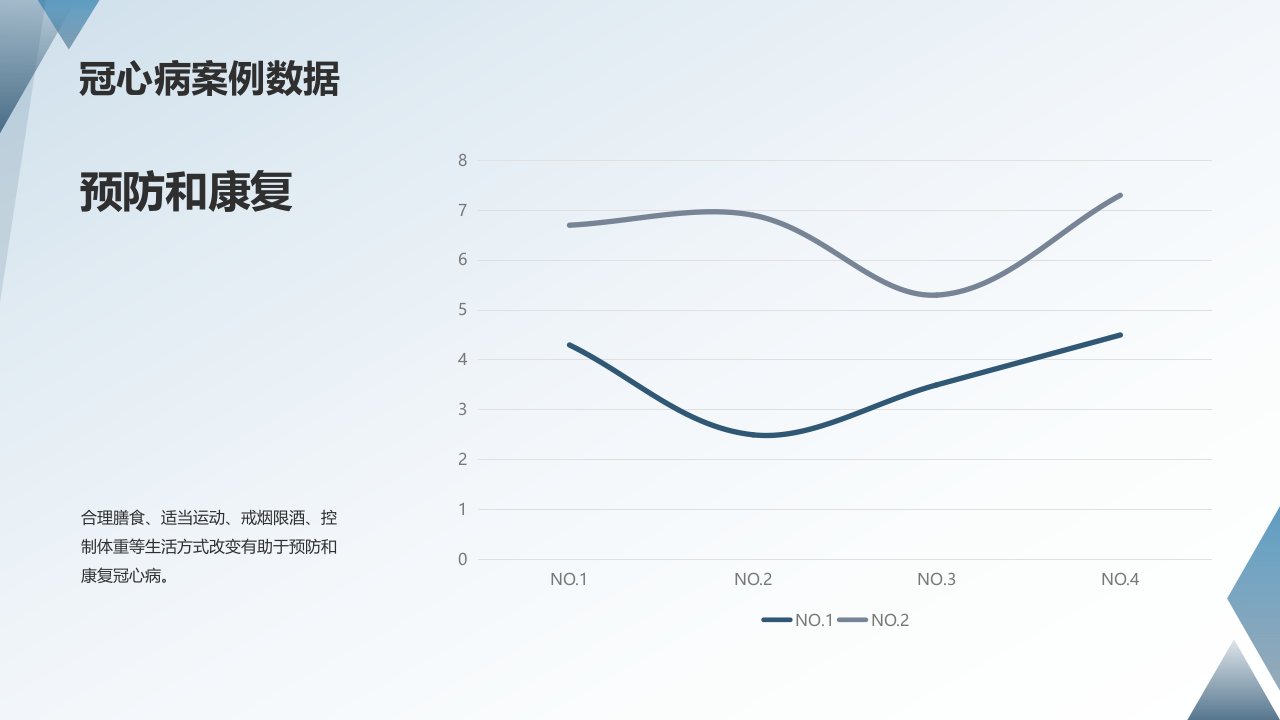 冠心病案例数据

预防和康复

合理膳食、适当运动、戒烟限酒、控制体重等生活方式改变有助于预防和康复冠心病。

8
7
6
5
4
3
2
1
0

NO.1 NO.2 NO.3 NO.4

NO.1 NO.2